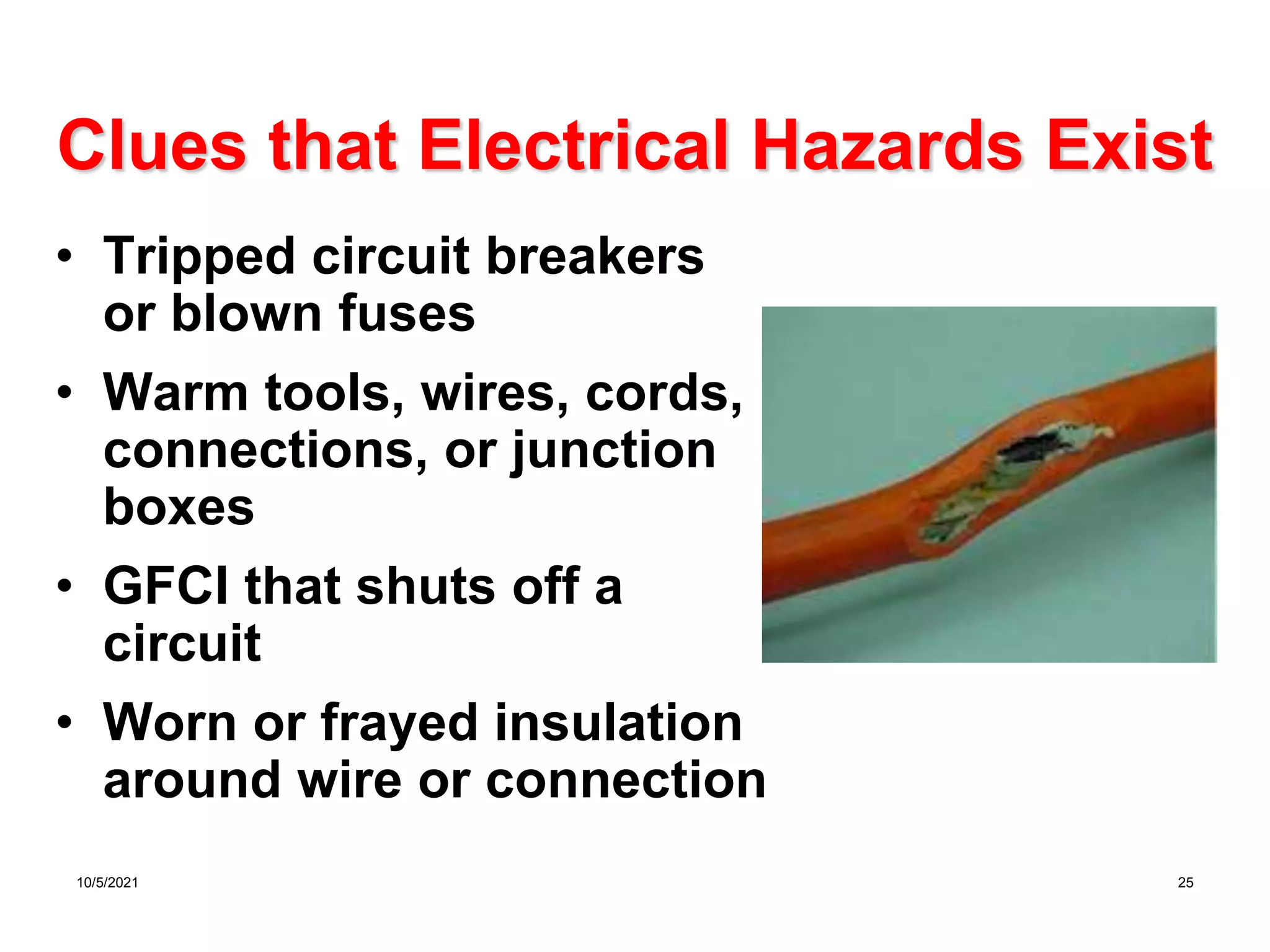 Clues that Electrical Hazards Exist

• Tripped circuit breakers or blown fuses

• Warm tools, wires, cords, connections, or junction boxes

• GFCI that shuts off a circuit

• Worn or frayed insulation around wire or connection

10/5/2021

25